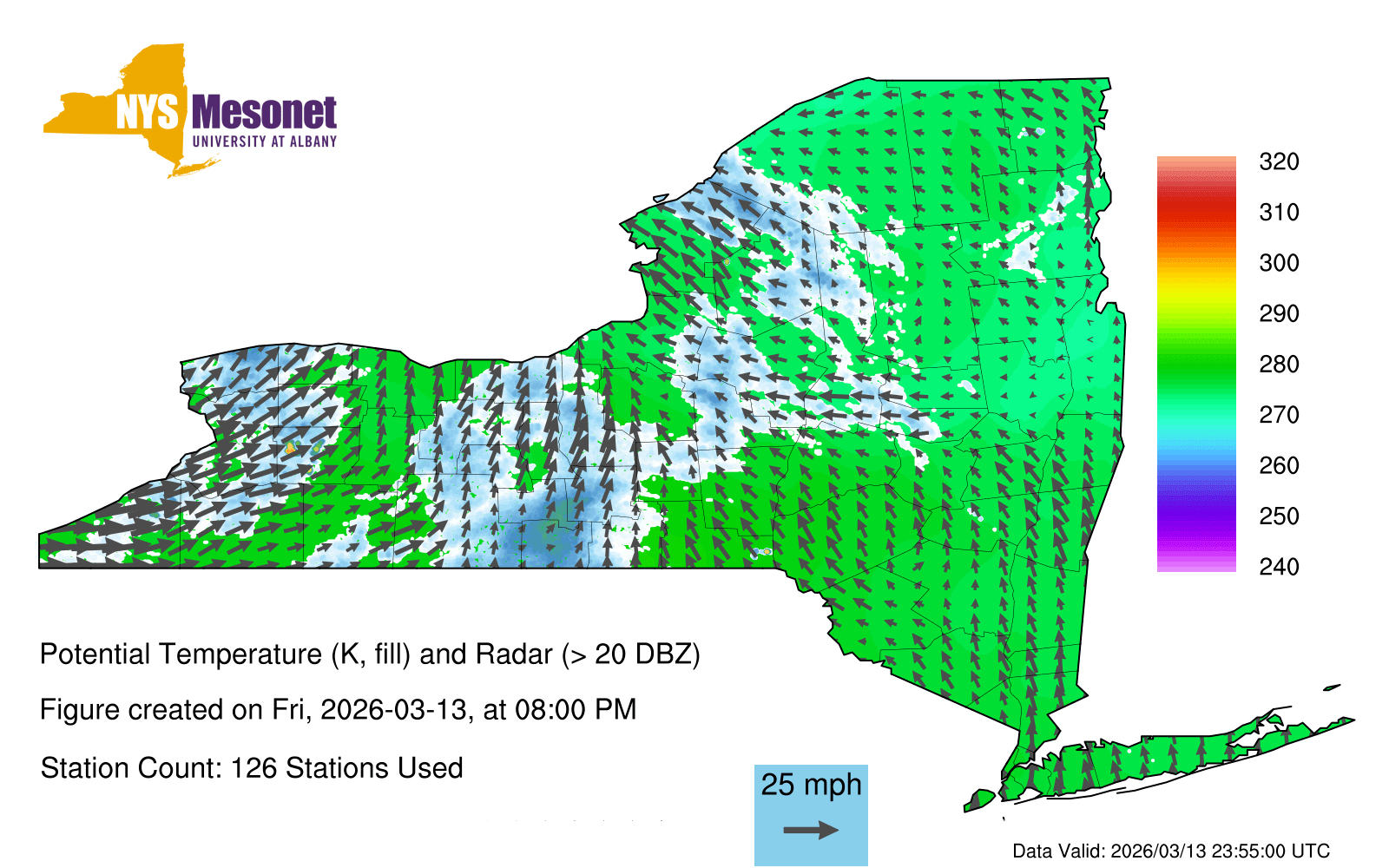 NYS Mesonet
UNIVERSITY AT ALBANY

320
310
300
290
280
270
260
250
240

Potential Temperature (K, fill) and Radar (> 20 DBZ)

Figure created on Fri, 2026-03-13, at 08:00 PM

Station Count: 126 Stations Used

25 mph

Data Valid: 2026/03/13 23:55:00 UTC